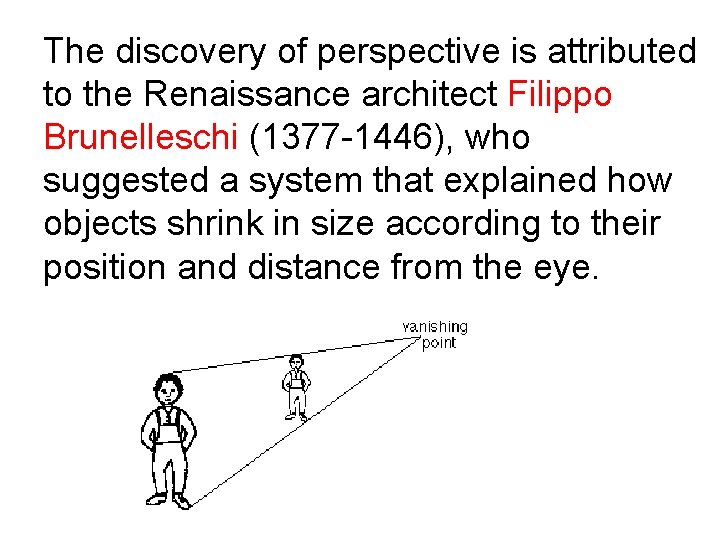 The discovery of perspective is attributed to the Renaissance architect Filippo Brunelleschi (1377-1446), who suggested a system that explained how objects shrink in size according to their position and distance from the eye.

vanishing point